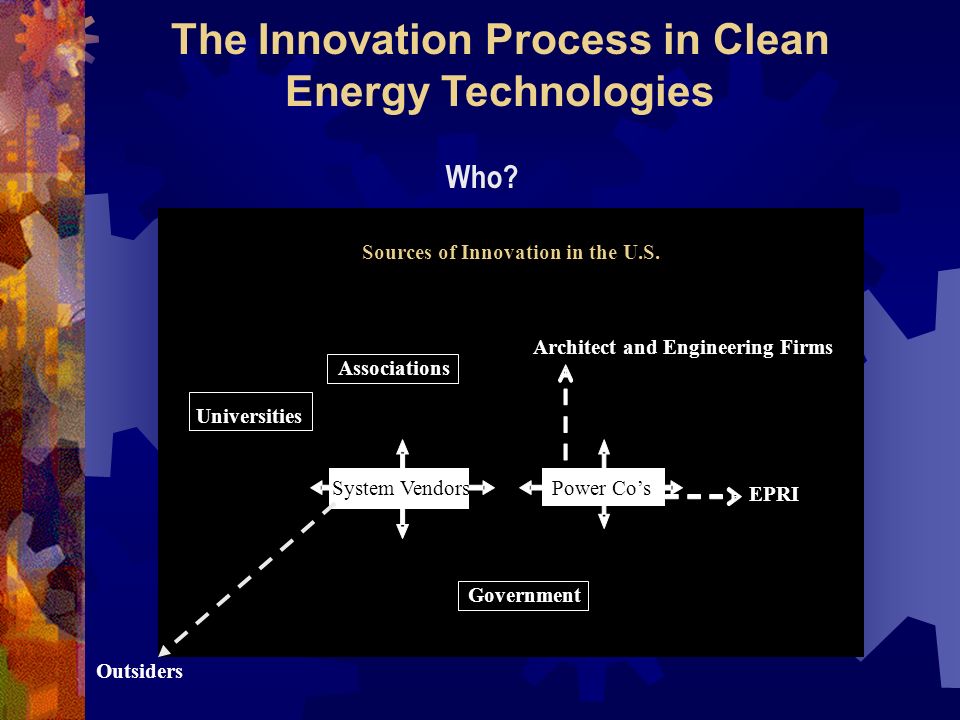 The Innovation Process in Clean Energy Technologies

Who?

Sources of Innovation in the U.S.

Architect and Engineering Firms

Associations

Universities

System Vendors

Power Co's

EPRI

Government

Outsiders